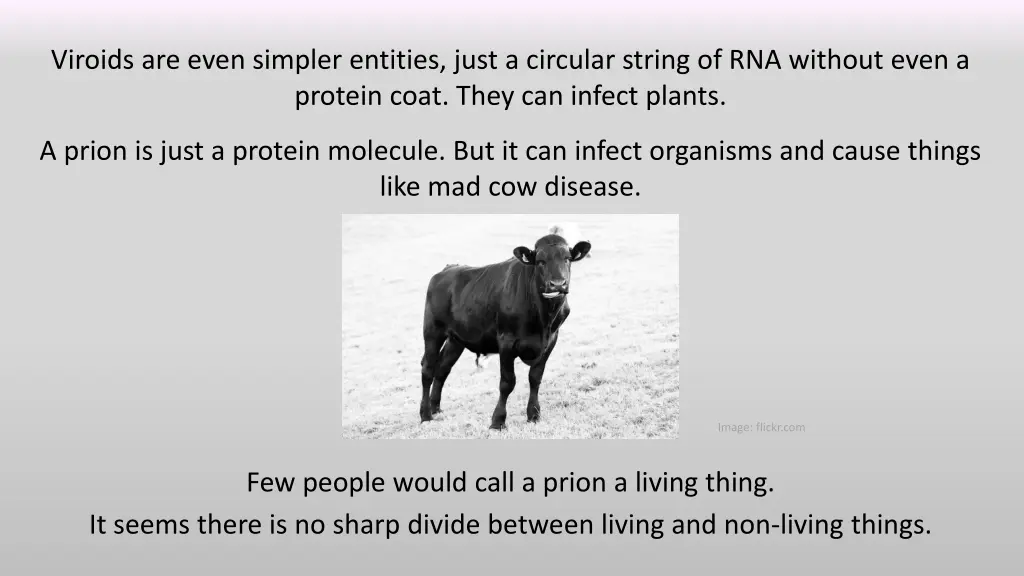 Viroids are even simpler entities, just a circular string of RNA without even a protein coat. They can infect plants.

A prion is just a protein molecule. But it can infect organisms and cause things like mad cow disease.

Image: flickr.com

Few people would call a prion a living thing.

It seems there is no sharp divide between living and non-living things.